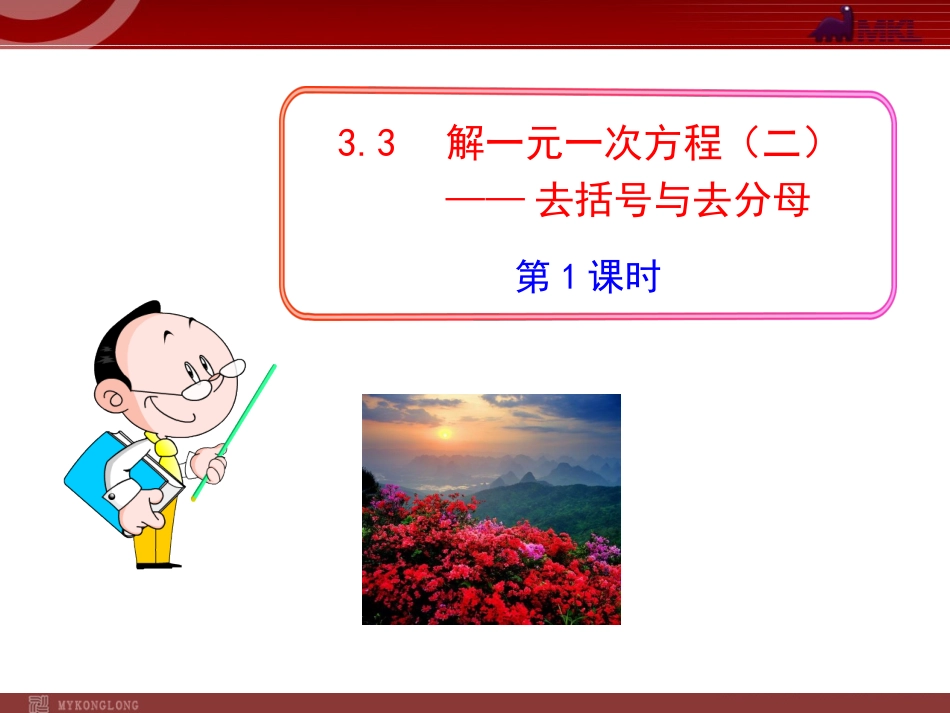 MKL

3.3 解一元一次方程（二）
—— 去括号与去分母

第 1 课时

MYKONGLONG